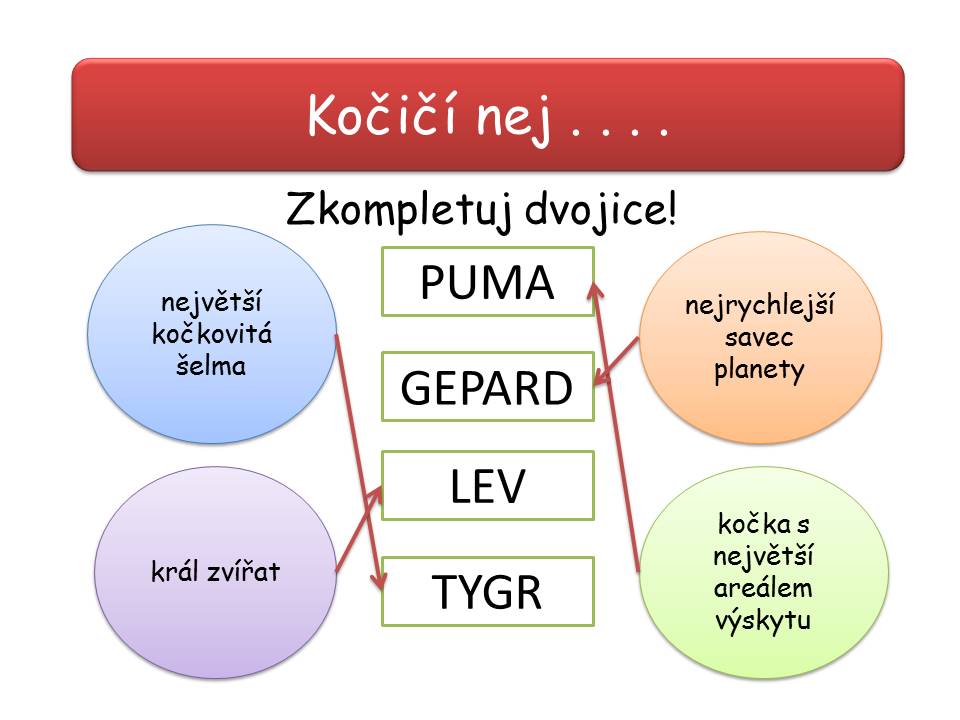 Kočičí nej . . . .

Zkompletuj dvojice!

největší kočkovitá šelma

král zvířat

PUMA

GEPARD

LEV

TYGR

nejrychlejší savec planety

kočka s největší areálem výskytu